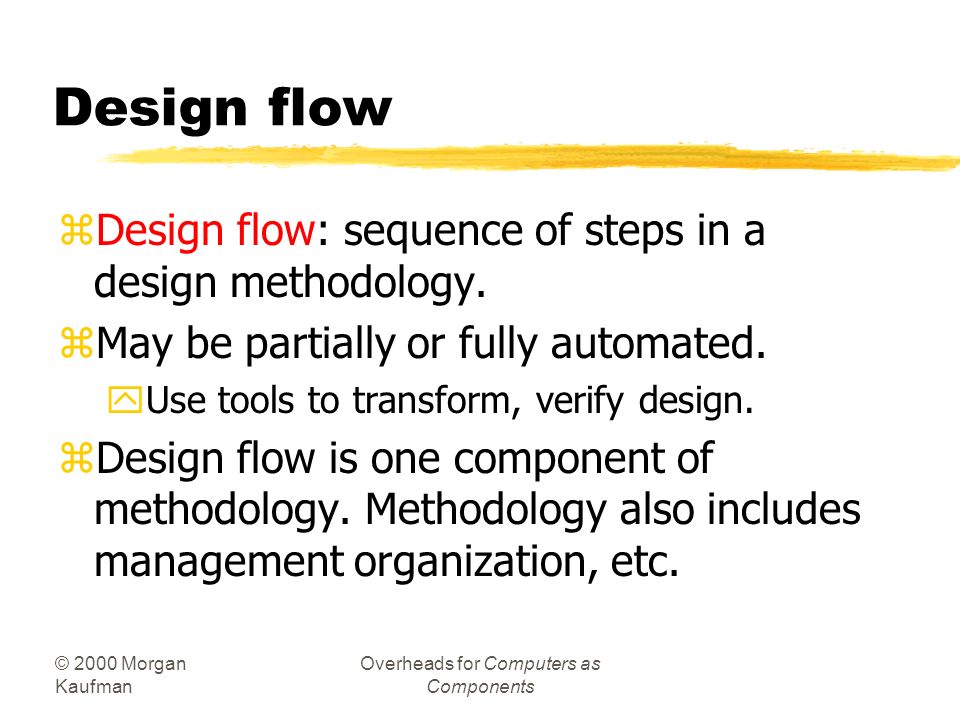 Design flow

Design flow: sequence of steps in a design methodology.

May be partially or fully automated.

Use tools to transform, verify design.

Design flow is one component of methodology. Methodology also includes management organization, etc.

© 2000 Morgan Kaufman

Overheads for Computers as Components